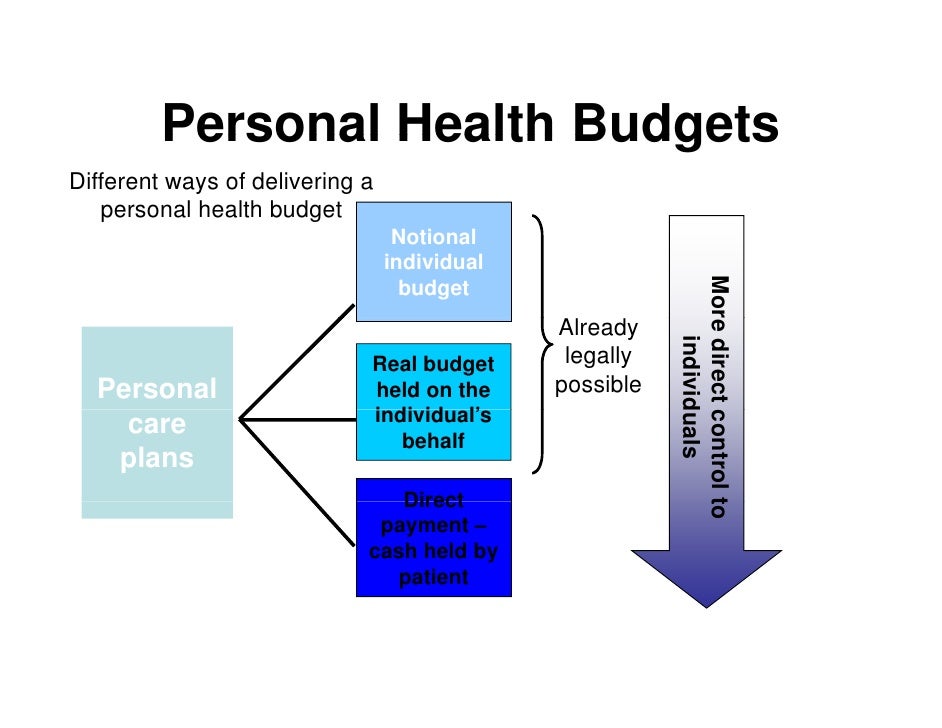 Personal Health Budgets

Different ways of delivering a personal health budget

Personal care plans

Notional individual budget

Real budget held on the individual's behalf

Direct payment – cash held by patient

Already legally possible

More direct control to individuals